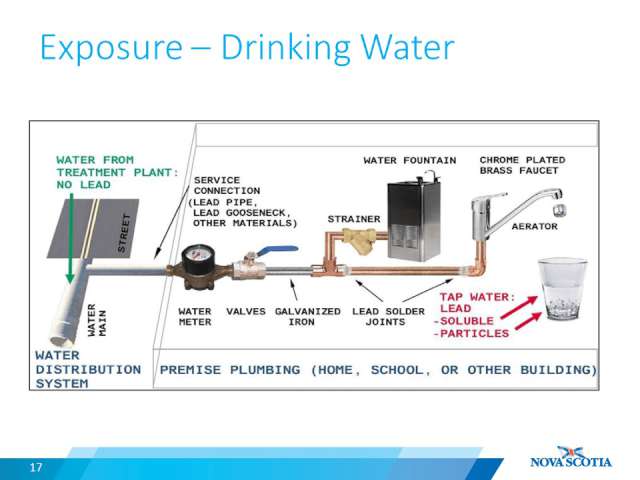 Exposure – Drinking Water

WATER FROM TREATMENT PLANT: NO LEAD

STREET

WATER MAIN

SERVICE CONNECTION (LEAD PIPE, LEAD GOOSENECK, OTHER MATERIALS)

WATER FOUNTAIN

CHROME PLATED BRASS FAUCET

STRAINER

AERATOR

WATER METER

VALVES

GALVANIZED IRON

LEAD SOLDER JOINTS

TAP WATER: LEAD -SOLUBLE -PARTICLES

WATER DISTRIBUTION SYSTEM

PREMISE PLUMBING (HOME, SCHOOL, OR OTHER BUILDING)

17

NOVA SCOTIA